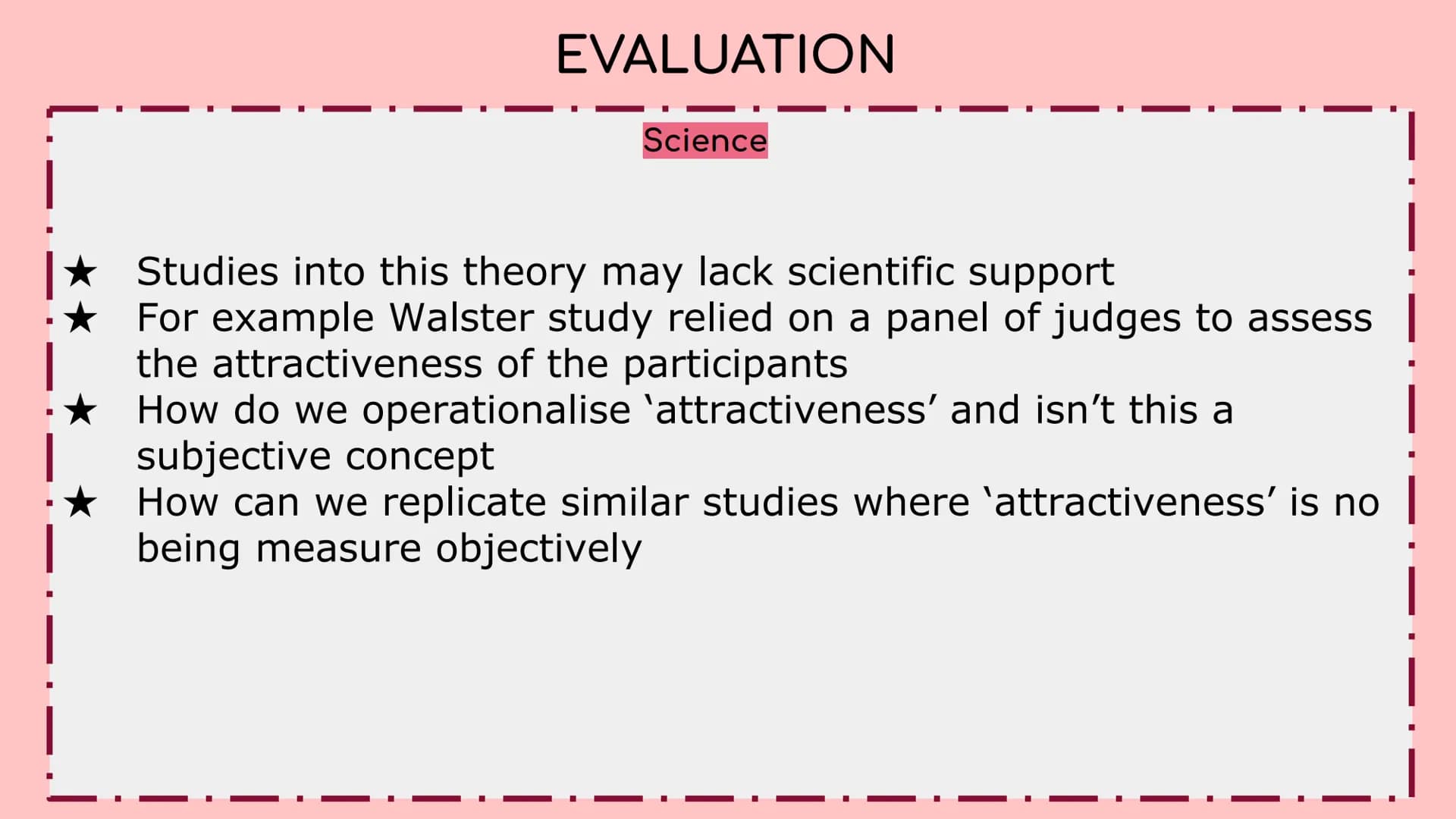 EVALUATION

Science

★ Studies into this theory may lack scientific support
★ For example Walster study relied on a panel of judges to assess the attractiveness of the participants
★ How do we operationalise ‘attractiveness’ and isn’t this a subjective concept
★ How can we replicate similar studies where ‘attractiveness’ is no being measure objectively